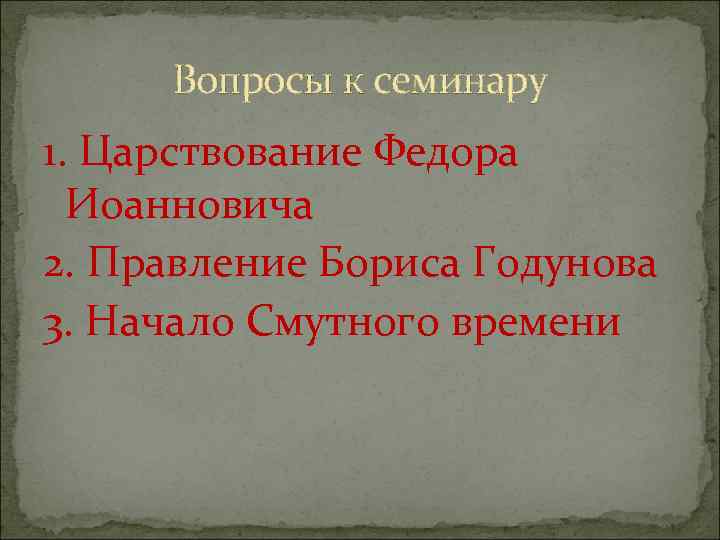 Вопросы к семинару

1. Царствование Федора Иоанновича
2. Правление Бориса Годунова
3. Начало Смутного времени